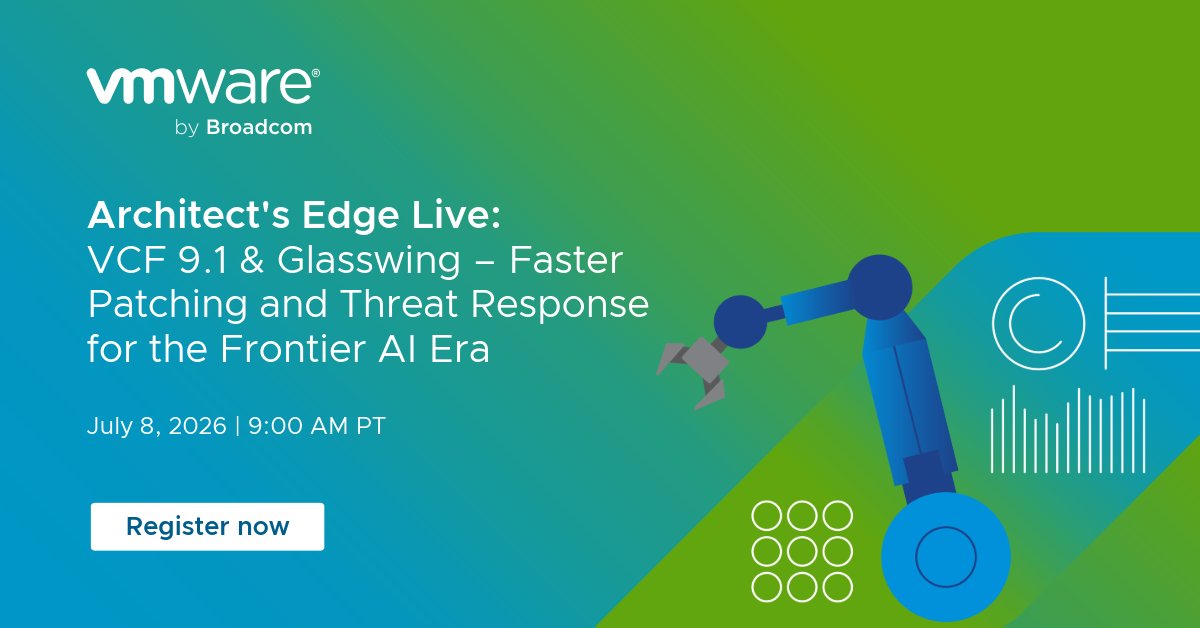 vmware®
by Broadcom

Architect's Edge Live:
VCF 9.1 & Glasswing – Faster Patching and Threat Response for the Frontier AI Era

July 8, 2026 | 9:00 AM PT

Register now